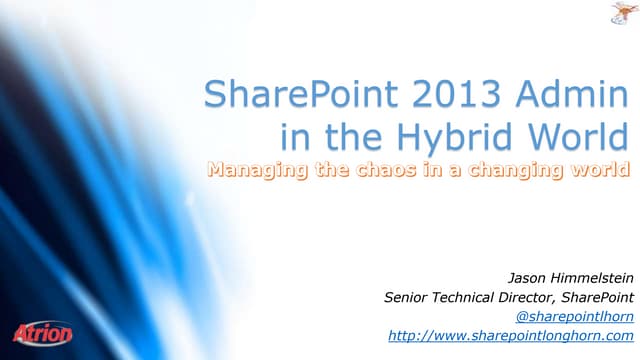 SharePoint 2013 Admin in the Hybrid World

Managing the chaos in a changing world

Jason Himmelstein
Senior Technical Director, SharePoint
@sharepointlhorn
http://www.sharepointlonghorn.com

Atrion